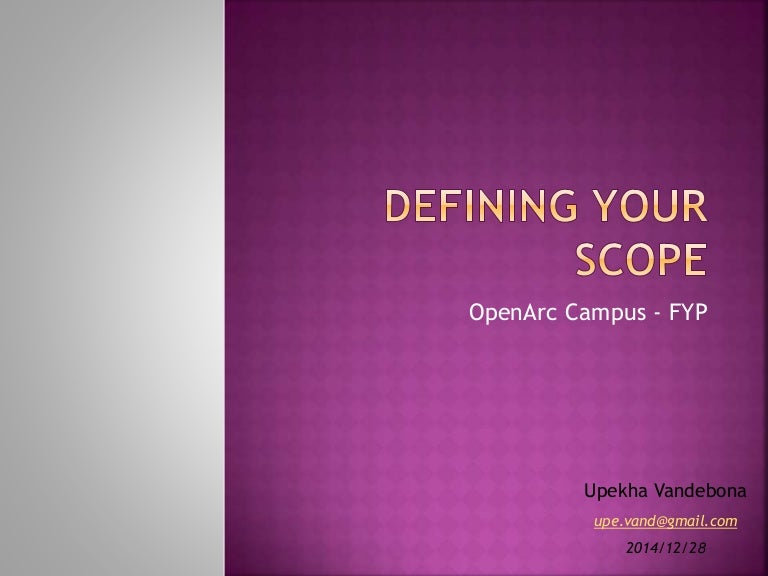 DEFINING YOUR SCOPE

OpenArc Campus - FYP

Upekha Vandebona

upe.vand@gmail.com

2014/12/28